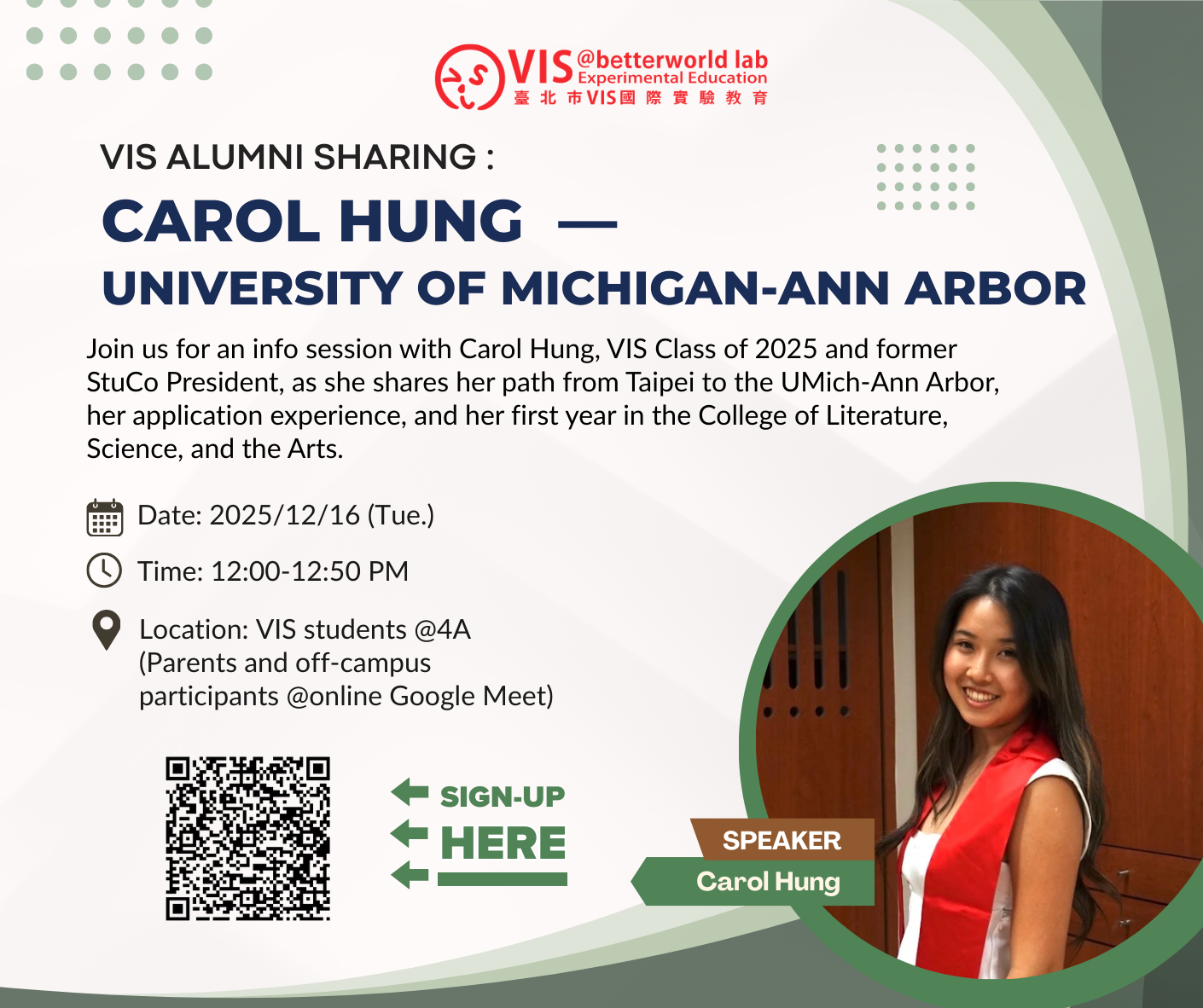 VIS @betterworld lab
Experimental Education
臺北市VIS國際實驗教育

VIS ALUMNI SHARING :

CAROL HUNG —

UNIVERSITY OF MICHIGAN-ANN ARBOR

Join us for an info session with Carol Hung, VIS Class of 2025 and former StuCo President, as she shares her path from Taipei to the UMich-Ann Arbor, her application experience, and her first year in the College of Literature, Science, and the Arts.

Date: 2025/12/16 (Tue.)

Time: 12:00-12:50 PM

Location: VIS students @4A (Parents and off-campus participants @online Google Meet)

SIGN-UP
HERE

SPEAKER
Carol Hung